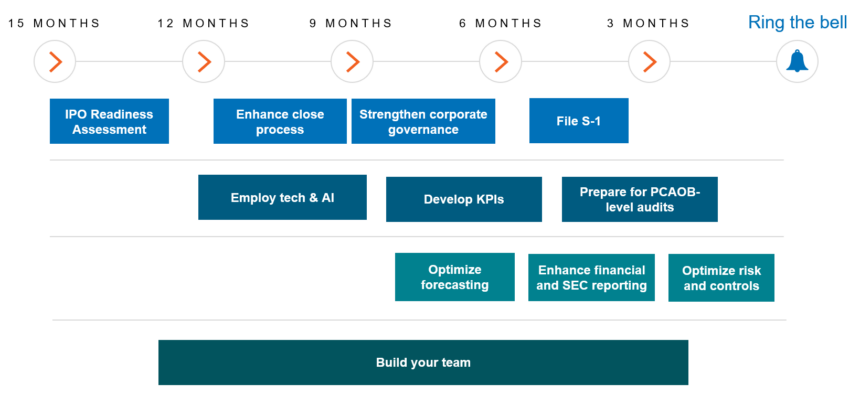 15 MONTHS
12 MONTHS
9 MONTHS
6 MONTHS
3 MONTHS
Ring the bell

IPO Readiness Assessment
Enhance close process
Strengthen corporate governance
File S-1

Employ tech & AI
Develop KPIs
Prepare for PCAOB-level audits

Optimize forecasting
Enhance financial and SEC reporting
Optimize risk and controls

Build your team